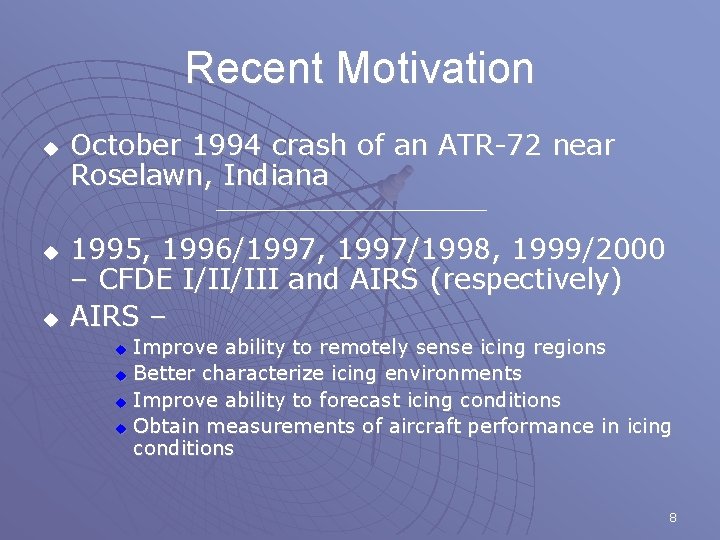 Recent Motivation

October 1994 crash of an ATR-72 near Roselawn, Indiana

1995, 1996/1997, 1997/1998, 1999/2000 – CFDE I/II/III and AIRS (respectively)

AIRS –

Improve ability to remotely sense icing regions

Better characterize icing environments

Improve ability to forecast icing conditions

Obtain measurements of aircraft performance in icing conditions

8